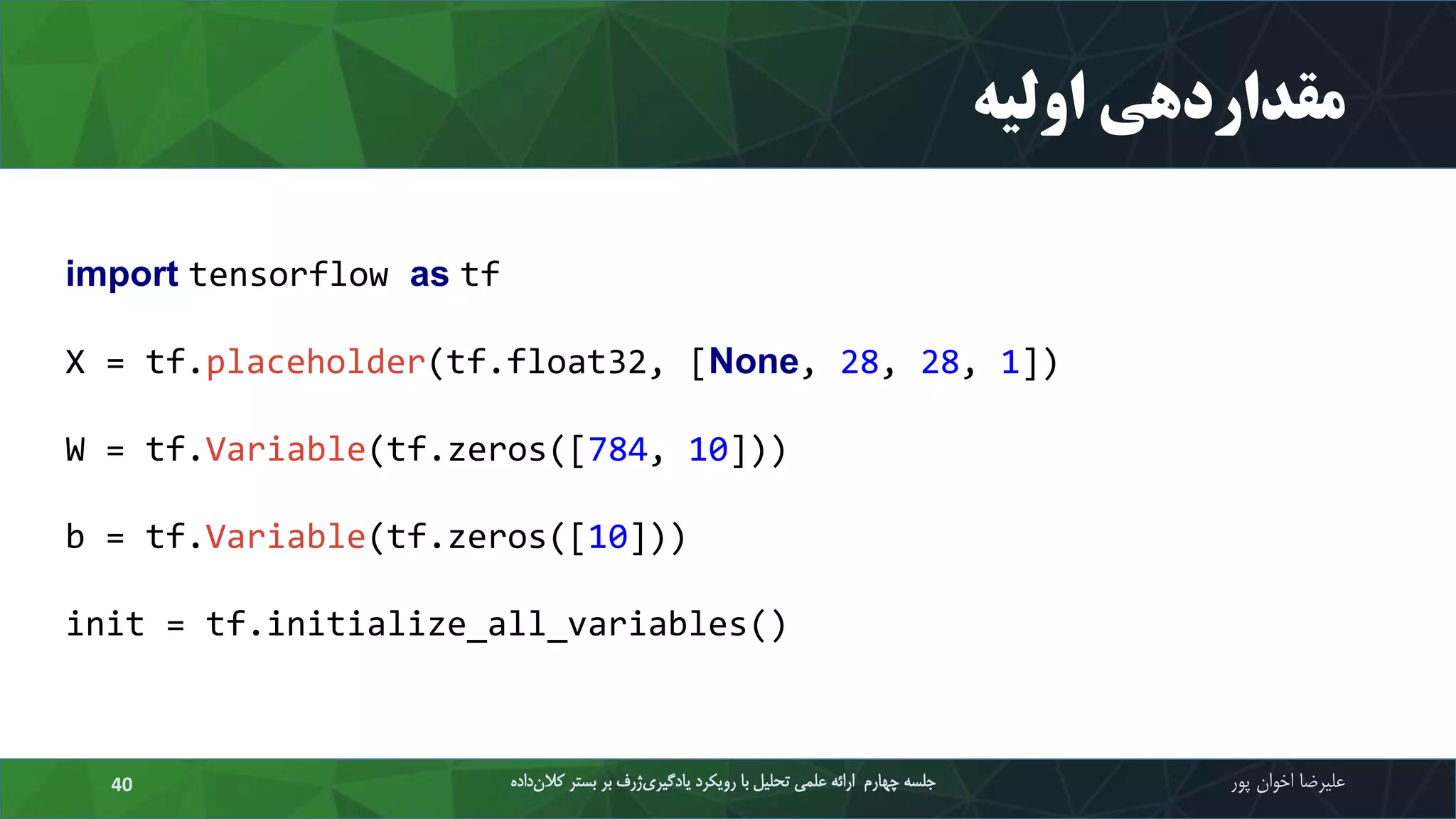 مقداردهی اولیه

import tensorflow as tf

X = tf.placeholder(tf.float32, [None, 28, 28, 1])

W = tf.Variable(tf.zeros([784, 10]))

b = tf.Variable(tf.zeros([10]))

init = tf.initialize_all_variables()

علیرضا اخوان پور

جلسه چهارم ارائه علمی تحلیل با رویکرد یادگیری‌ژرف بر بستر کلان‌داده

40